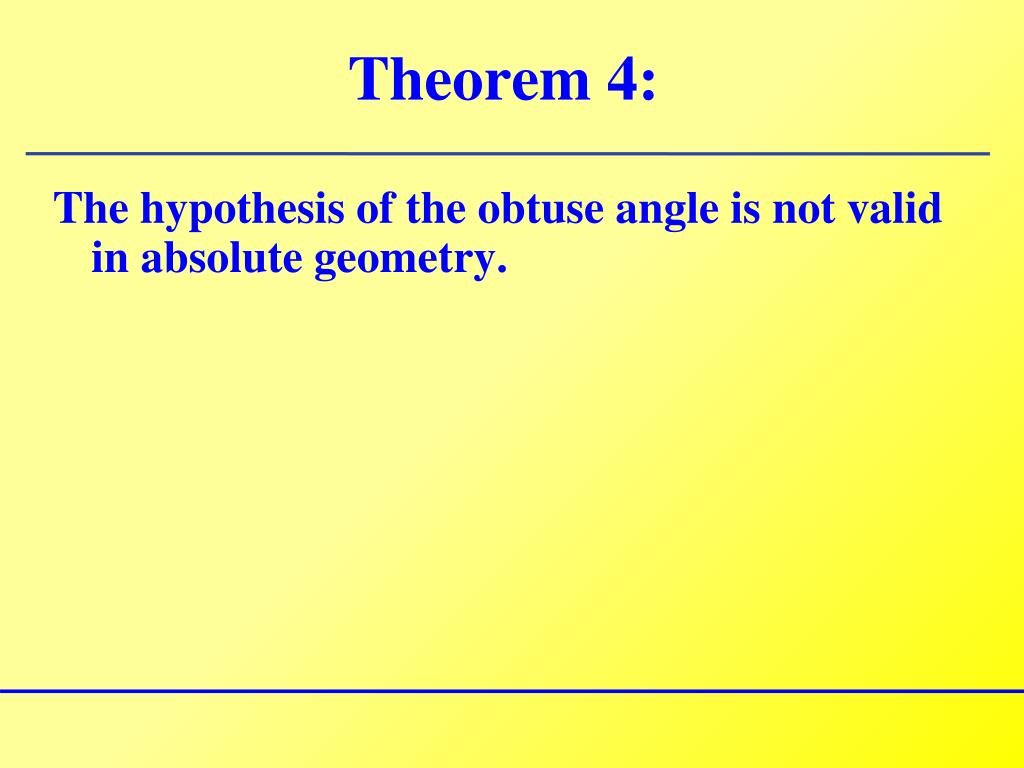 Theorem 4:

The hypothesis of the obtuse angle is not valid in absolute geometry.